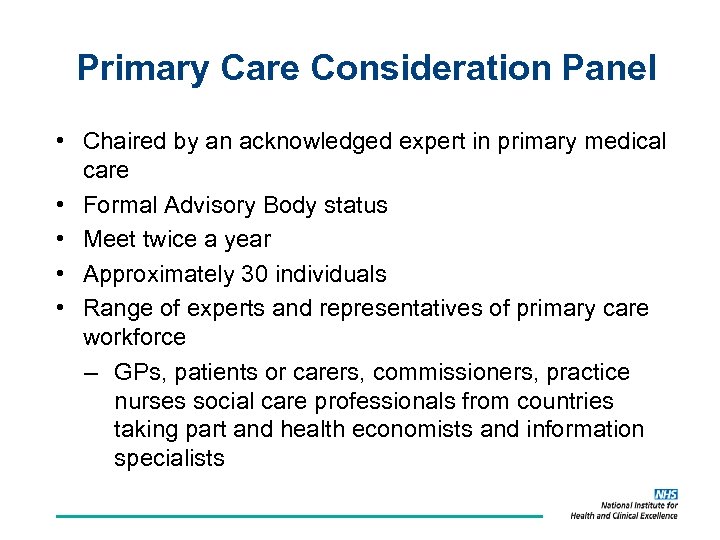 Primary Care Consideration Panel

• Chaired by an acknowledged expert in primary medical care
• Formal Advisory Body status
• Meet twice a year
• Approximately 30 individuals
• Range of experts and representatives of primary care workforce
– GPs, patients or carers, commissioners, practice nurses social care professionals from countries taking part and health economists and information specialists

NHS
National Institute for Health and Clinical Excellence